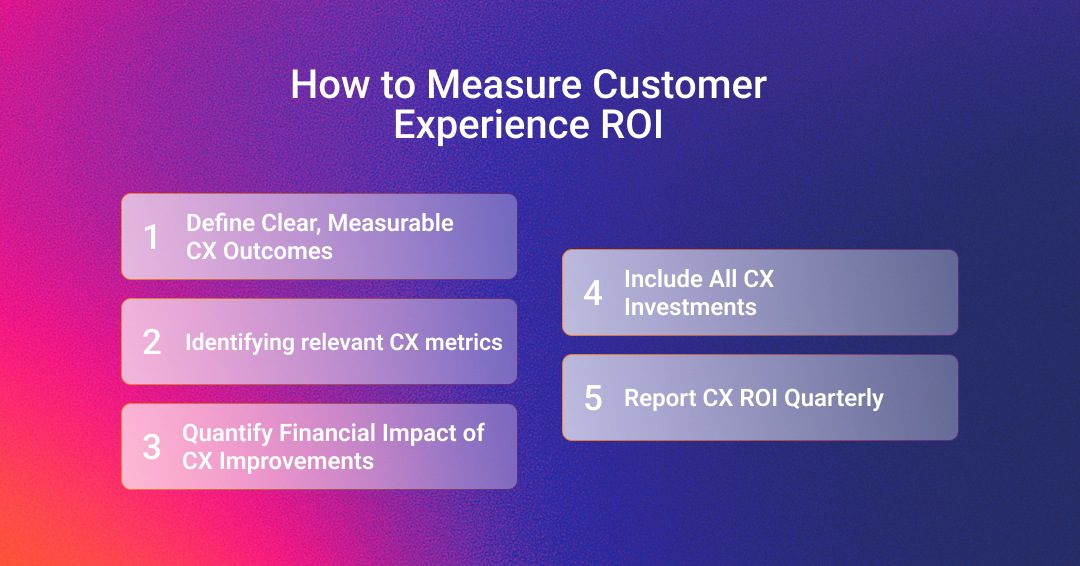 How to Measure Customer Experience ROI

1 Define Clear, Measurable CX Outcomes

2 Identifying relevant CX metrics

3 Quantify Financial Impact of CX Improvements

4 Include All CX Investments

5 Report CX ROI Quarterly